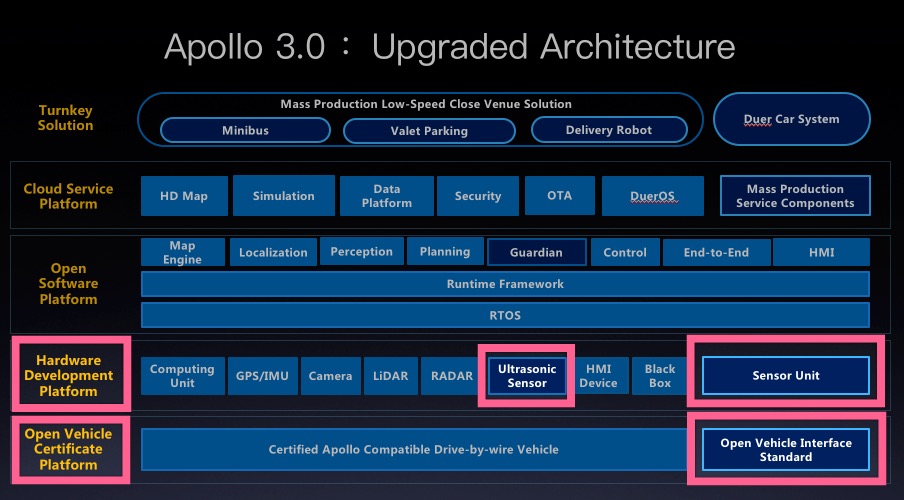 Apollo 3.0： Upgraded Architecture

Turnkey Solution

Mass Production Low-Speed Close Venue Solution

Minibus

Valet Parking

Delivery Robot

Duer Car System

Cloud Service Platform

HD Map

Simulation

Data Platform

Security

OTA

DuerOS

Mass Production Service Components

Open Software Platform

Map Engine

Localization

Perception

Planning

Guardian

Control

End-to-End

HMI

Runtime Framework

RTOS

Hardware Development Platform

Computing Unit

GPS/IMU

Camera

LiDAR

RADAR

Ultrasonic Sensor

HMI Device

Black Box

Sensor Unit

Open Vehicle Certificate Platform

Certified Apollo Compatible Drive-by-wire Vehicle

Open Vehicle Interface Standard